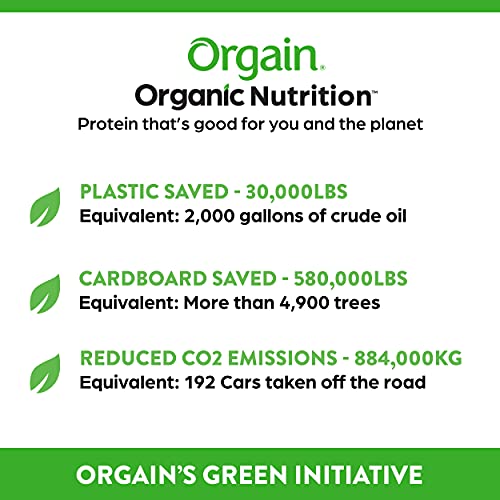 Orgain®
Organic Nutrition™
Protein that's good for you and the planet

PLASTIC SAVED - 30,000LBS
Equivalent: 2,000 gallons of crude oil

CARDBOARD SAVED - 580,000LBS
Equivalent: More than 4,900 trees

REDUCED CO2 EMISSIONS - 884,000KG
Equivalent: 192 Cars taken off the road

ORGAIN'S GREEN INITIATIVE